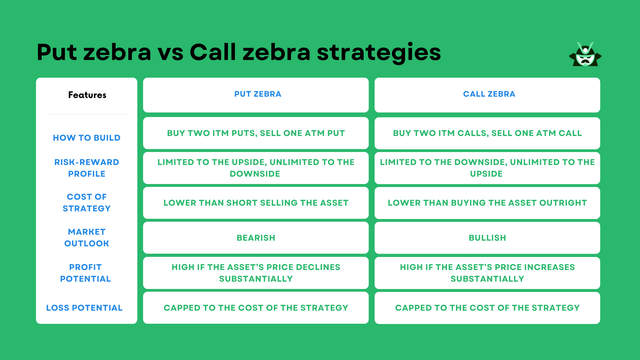 Put zebra vs Call zebra strategies

| Features | PUT ZEBRA | CALL ZEBRA |
|---|---|---|
| HOW TO BUILD | BUY TWO ITM PUTS, SELL ONE ATM PUT | BUY TWO ITM CALLS, SELL ONE ATM CALL |
| RISK-REWARD PROFILE | LIMITED TO THE UPSIDE, UNLIMITED TO THE DOWNSIDE | LIMITED TO THE DOWNSIDE, UNLIMITED TO THE UPSIDE |
| COST OF STRATEGY | LOWER THAN SHORT SELLING THE ASSET | LOWER THAN BUYING THE ASSET OUTRIGHT |
| MARKET OUTLOOK | BEARISH | BULLISH |
| PROFIT POTENTIAL | HIGH IF THE ASSET'S PRICE DECLINES SUBSTANTIALLY | HIGH IF THE ASSET'S PRICE INCREASES SUBSTANTIALLY |
| LOSS POTENTIAL | CAPPED TO THE COST OF THE STRATEGY | CAPPED TO THE COST OF THE STRATEGY |